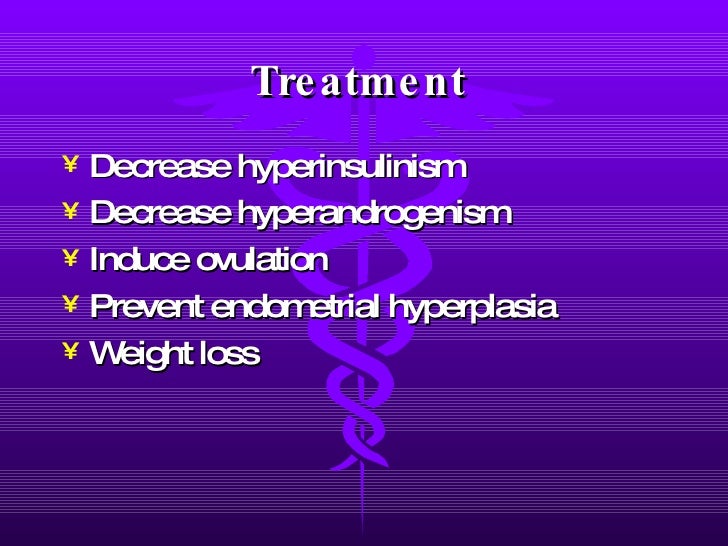 Treatment

¥ Decrease hyperinsulinism
¥ Decrease hyperandrogenism
¥ Induce ovulation
¥ Prevent endometrial hyperplasia
¥ Weight loss